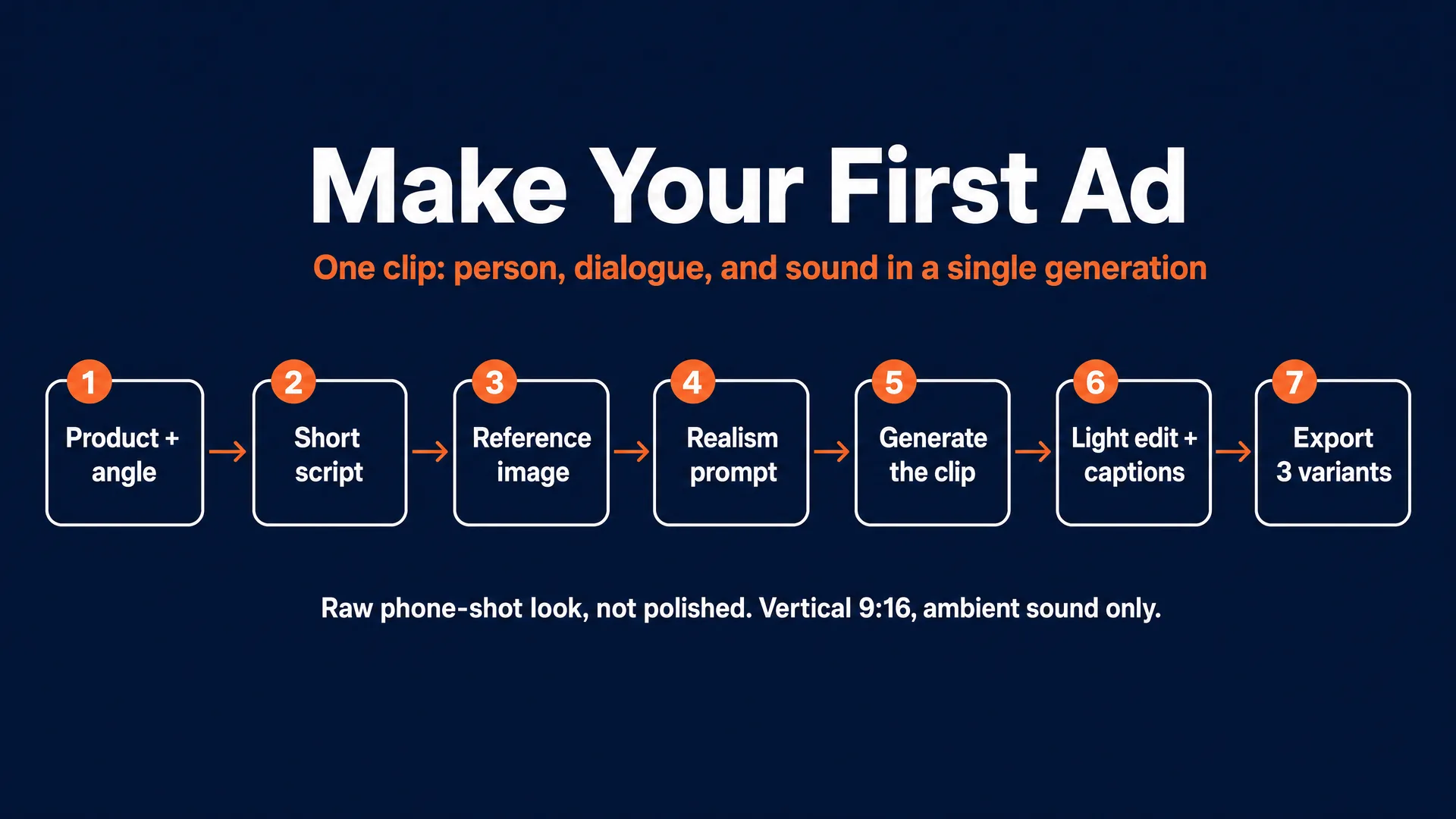 Make Your First Ad

One clip: person, dialogue, and sound in a single generation

1 Product + angle → 2 Short script → 3 Reference image → 4 Realism prompt → 5 Generate the clip → 6 Light edit + captions → 7 Export 3 variants

Raw phone-shot look, not polished. Vertical 9:16, ambient sound only.